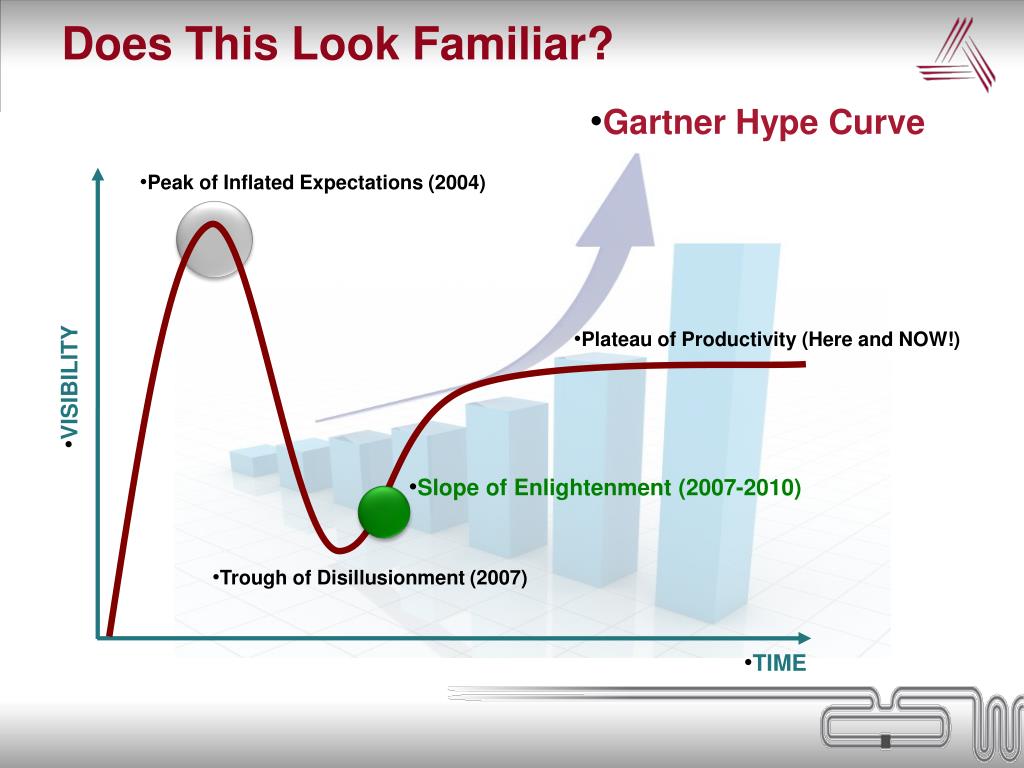 Does This Look Familiar?

•Gartner Hype Curve

•Peak of Inflated Expectations (2004)

•Plateau of Productivity (Here and NOW!)

•VISIBILITY

•Slope of Enlightenment (2007-2010)

•Trough of Disillusionment (2007)

•TIME